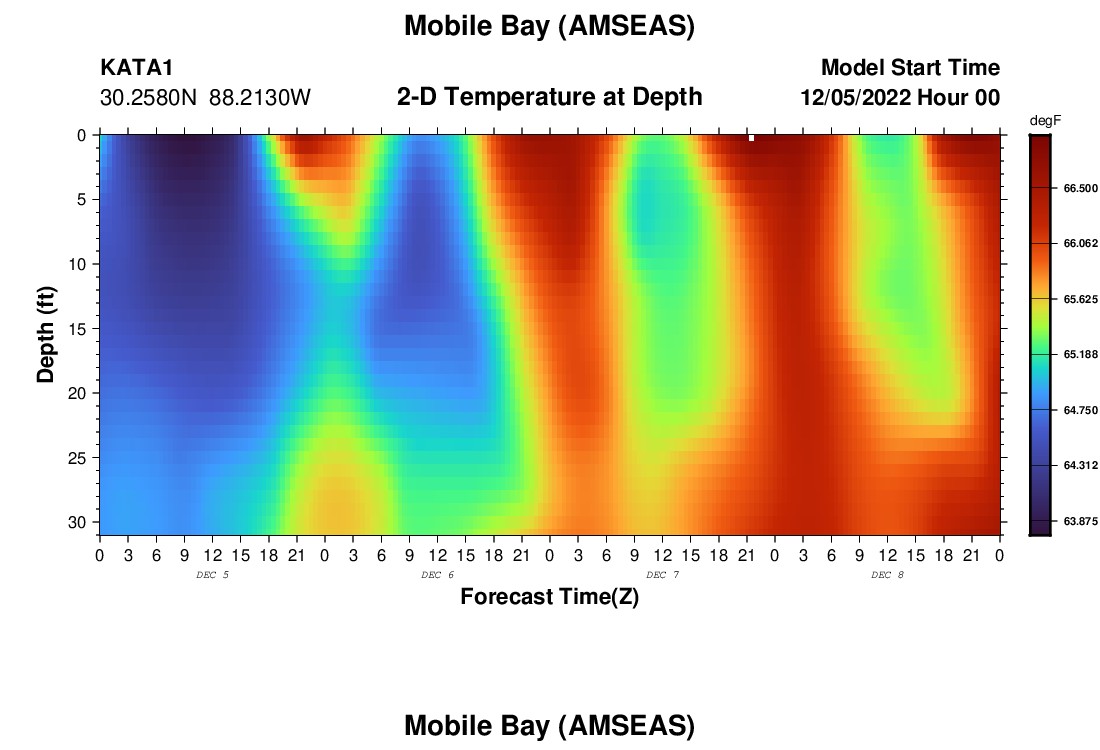 Mobile Bay (AMSEAS)

KATA1
30.2580N 88.2130W

2-D Temperature at Depth

Model Start Time
12/05/2022 Hour 00

degF
66.500
66.062
65.625
65.188
64.750
64.312
63.875

Depth (ft)
0
5
10
15
20
25
30

0 3 6 9 12 15 18 21 0 3 6 9 12 15 18 21 0 3 6 9 12 15 18 21 0 3 6 9 12 15 18 21 0
DEC 5
DEC 6
DEC 7
DEC 8

Forecast Time(Z)

Mobile Bay (AMSEAS)